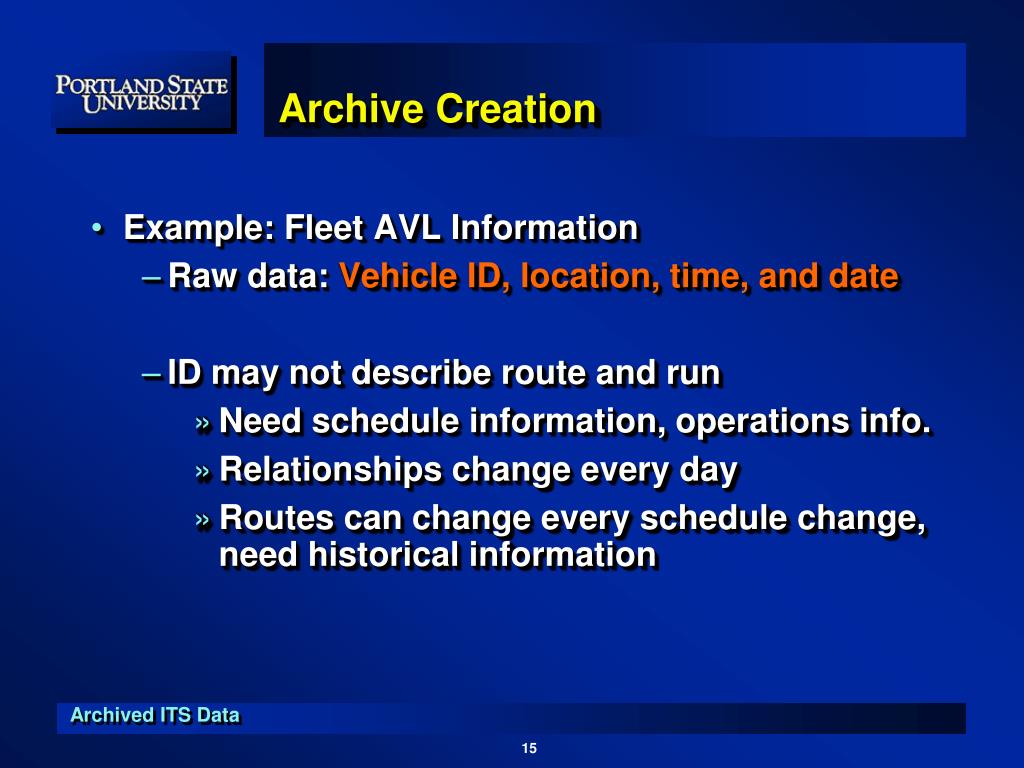 PORTLAND STATE UNIVERSITY

Archive Creation

• Example: Fleet AVL Information
– Raw data: Vehicle ID, location, time, and date

– ID may not describe route and run
» Need schedule information, operations info.
» Relationships change every day
» Routes can change every schedule change, need historical information

Archived ITS Data

15